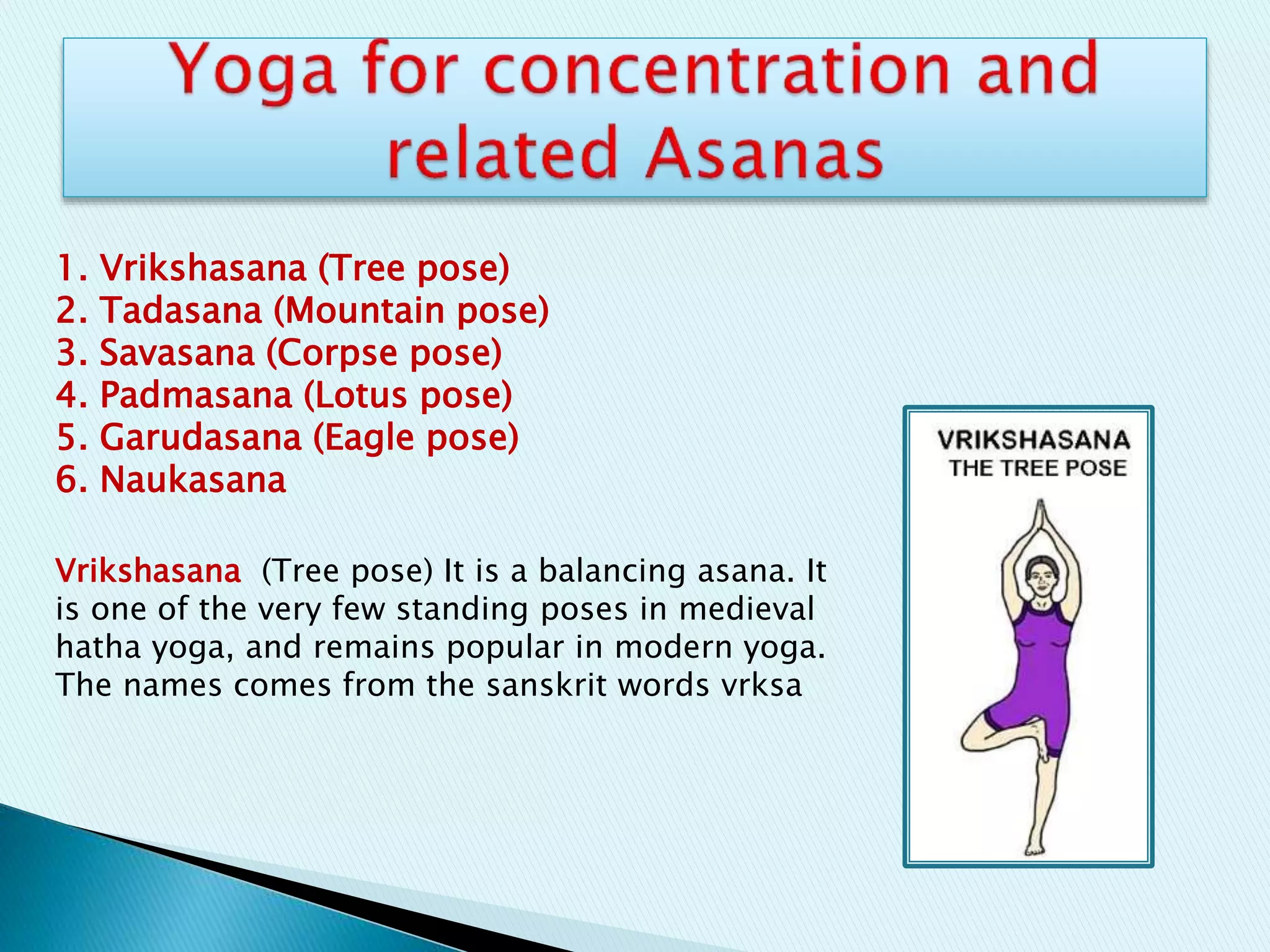 Yoga for concentration and related Asanas

1. Vrikshasana (Tree pose)
2. Tadasana (Mountain pose)
3. Savasana (Corpse pose)
4. Padmasana (Lotus pose)
5. Garudasana (Eagle pose)
6. Naukasana

Vrikshasana (Tree pose) It is a balancing asana. It is one of the very few standing poses in medieval hatha yoga, and remains popular in modern yoga. The names comes from the sanskrit words vrksa

VRIKSHASANA
THE TREE POSE